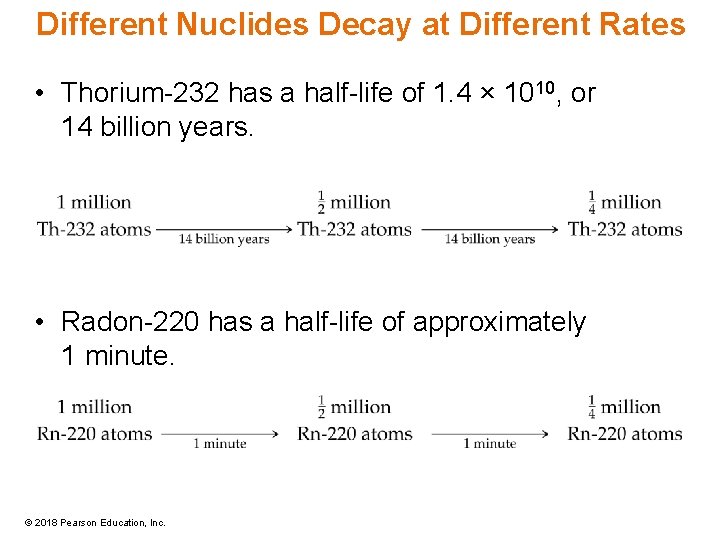 Different Nuclides Decay at Different Rates

• Thorium-232 has a half-life of $1.4 \times 10^{10}$, or 14 billion years.

1 million Th-232 atoms $\xrightarrow{\text{14 billion years}}$ $\frac{1}{2}$ million Th-232 atoms $\xrightarrow{\text{14 billion years}}$ $\frac{1}{4}$ million Th-232 atoms

• Radon-220 has a half-life of approximately 1 minute.

1 million Rn-220 atoms $\xrightarrow{\text{1 minute}}$ $\frac{1}{2}$ million Rn-220 atoms $\xrightarrow{\text{1 minute}}$ $\frac{1}{4}$ million Rn-220 atoms

© 2018 Pearson Education, Inc.